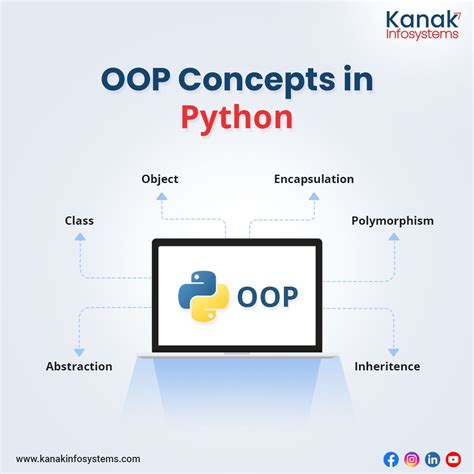 Kanak
Infosystems

OOP Concepts in Python

Object

Encapsulation

Class

Polymorphism

OOP

Abstraction

Inheritence

www.kanakinfosystems.com